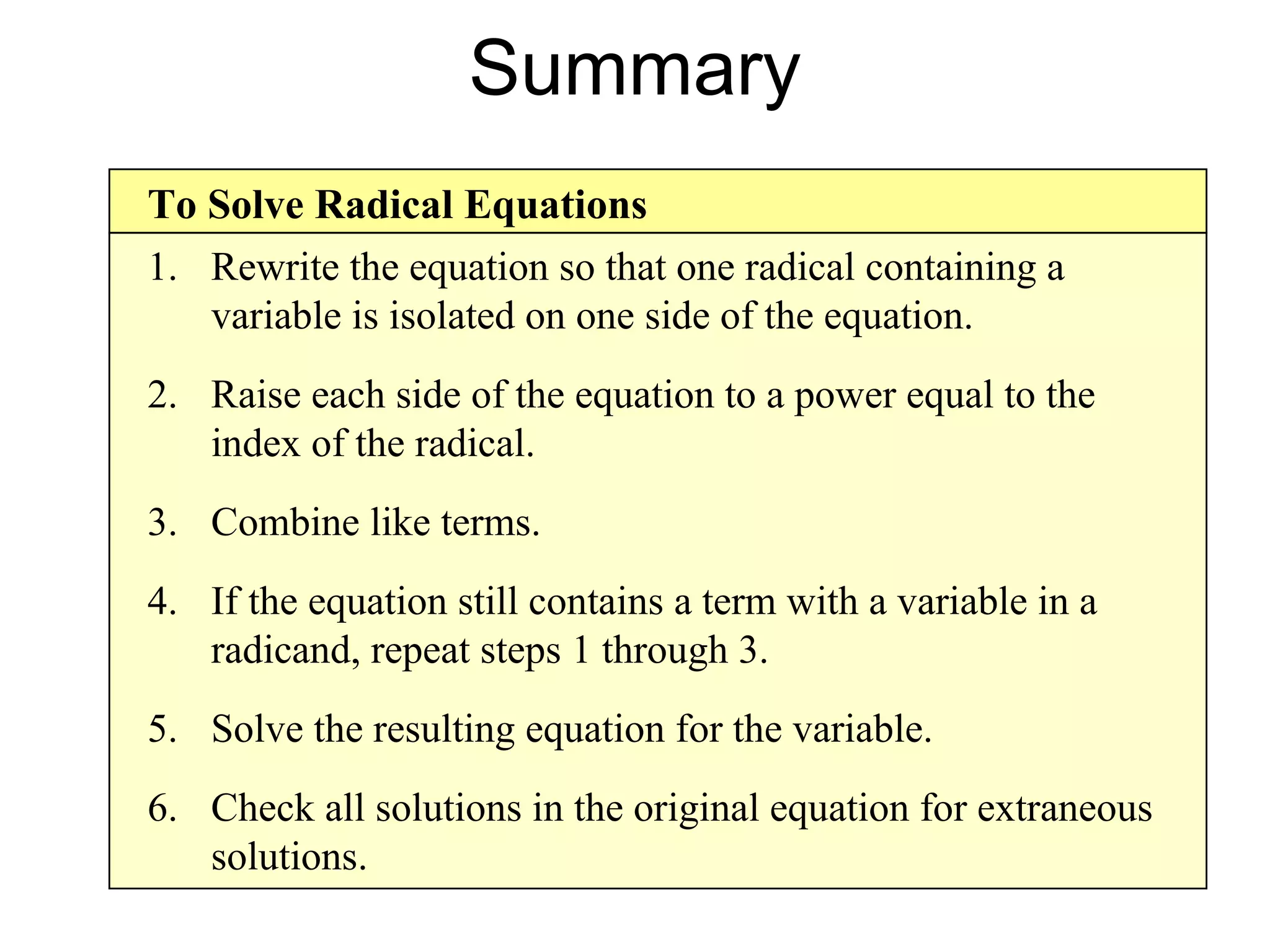 Summary

To Solve Radical Equations

1. Rewrite the equation so that one radical containing a variable is isolated on one side of the equation.

2. Raise each side of the equation to a power equal to the index of the radical.

3. Combine like terms.

4. If the equation still contains a term with a variable in a radicand, repeat steps 1 through 3.

5. Solve the resulting equation for the variable.

6. Check all solutions in the original equation for extraneous solutions.